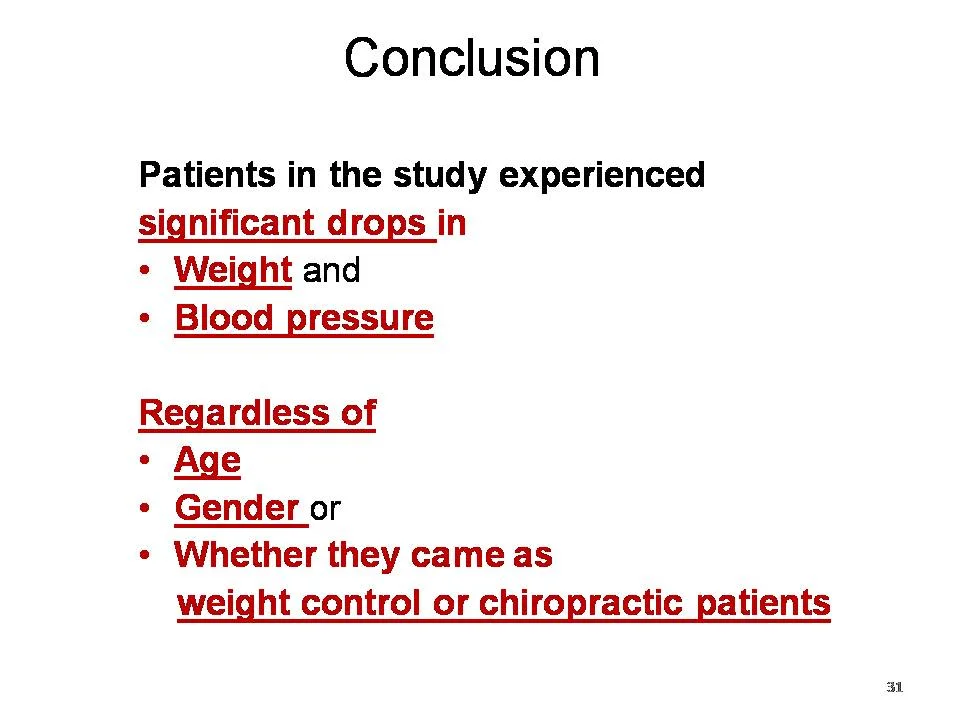 Conclusion

Patients in the study experienced significant drops in
• Weight and
• Blood pressure

Regardless of
• Age
• Gender or
• Whether they came as weight control or chiropractic patients

31